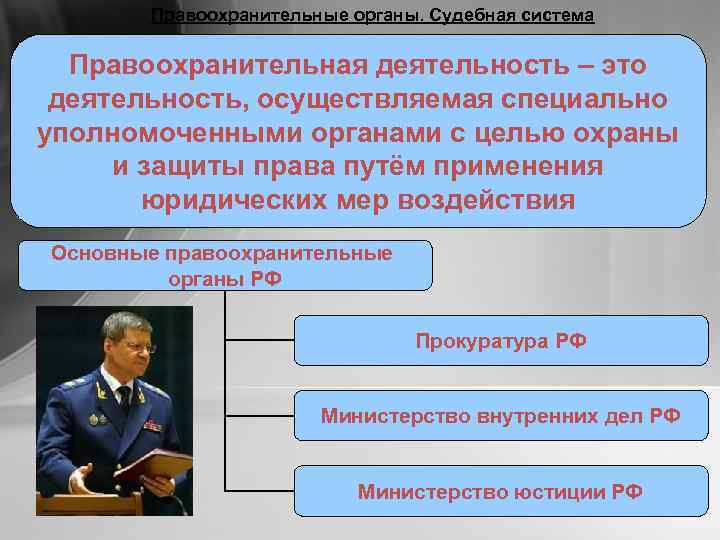 Правоохранительные органы. Судебная система

Правоохранительная деятельность – это деятельность, осуществляемая специально уполномоченными органами с целью охраны и защиты права путём применения юридических мер воздействия

Основные правоохранительные органы РФ

Прокуратура РФ

Министерство внутренних дел РФ

Министерство юстиции РФ